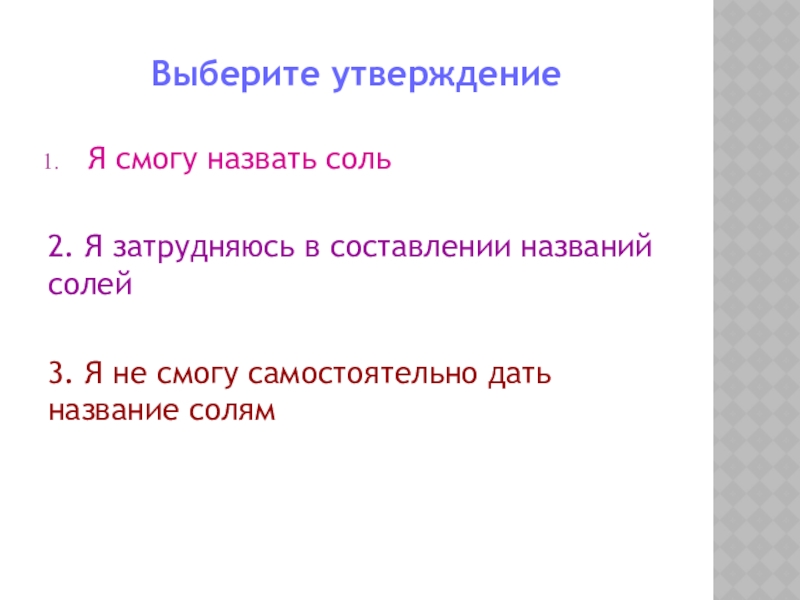 Выберите утверждение

1. Я смогу назвать соль

2. Я затрудняюсь в составлении названий солей

3. Я не смогу самостоятельно дать название солям